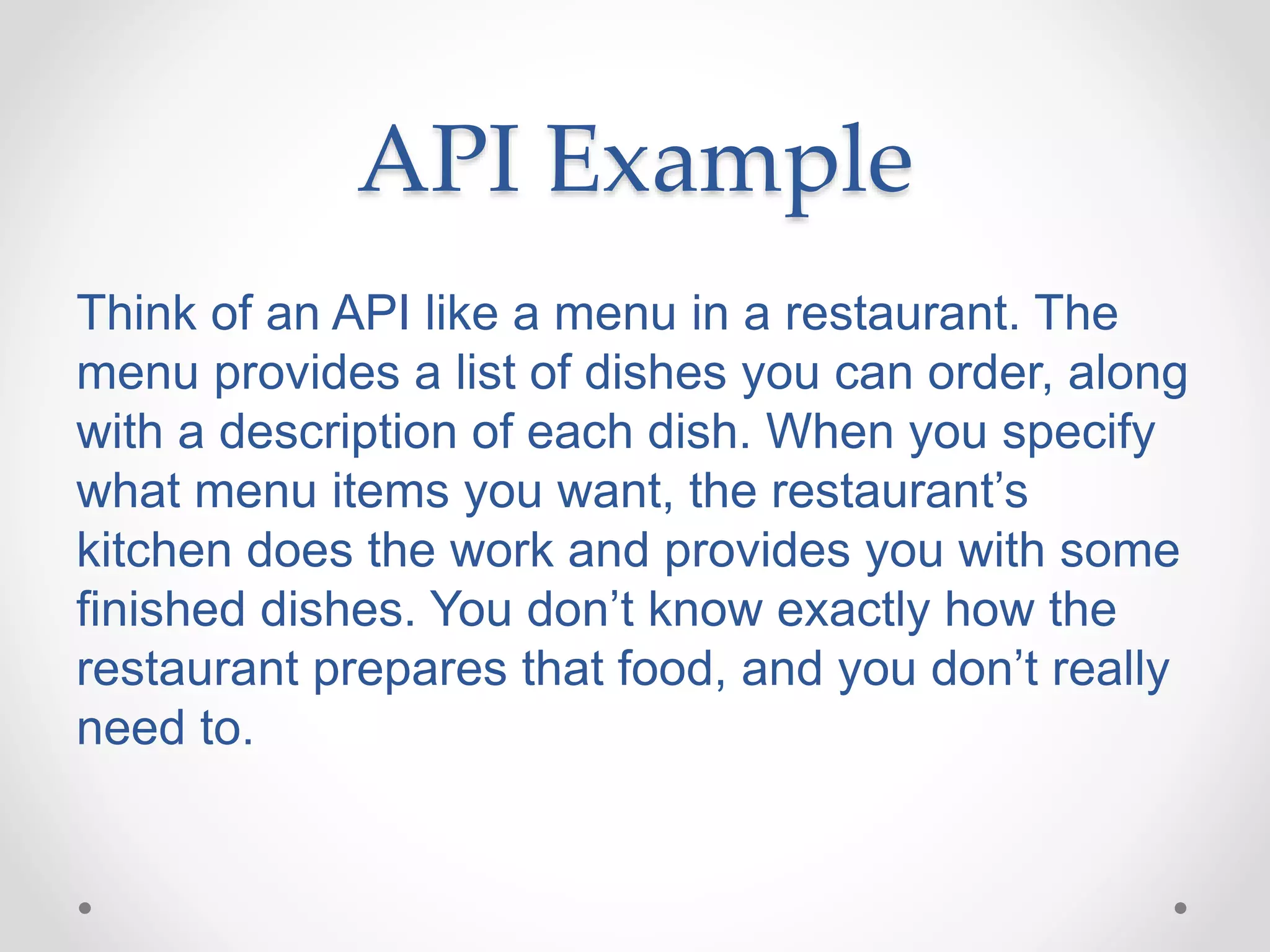 API Example

Think of an API like a menu in a restaurant. The menu provides a list of dishes you can order, along with a description of each dish. When you specify what menu items you want, the restaurant’s kitchen does the work and provides you with some finished dishes. You don’t know exactly how the restaurant prepares that food, and you don’t really need to.